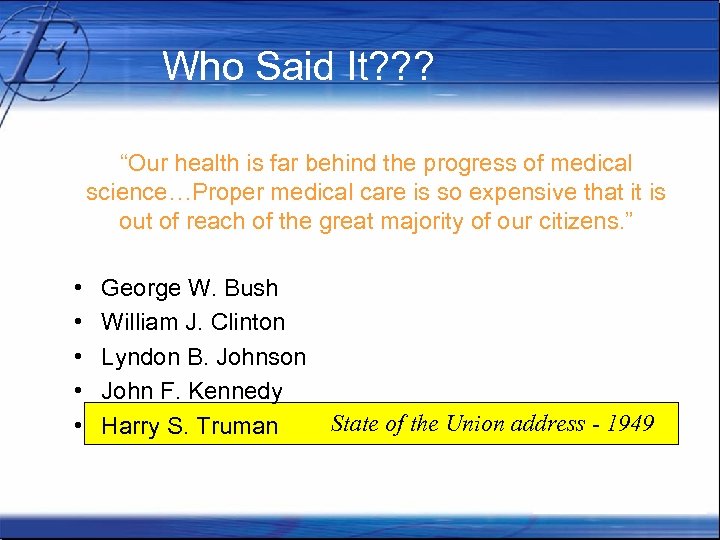 Who Said It???

“Our health is far behind the progress of medical science…Proper medical care is so expensive that it is out of reach of the great majority of our citizens.”

• George W. Bush
• William J. Clinton
• Lyndon B. Johnson
• John F. Kennedy
• Harry S. Truman State of the Union address - 1949